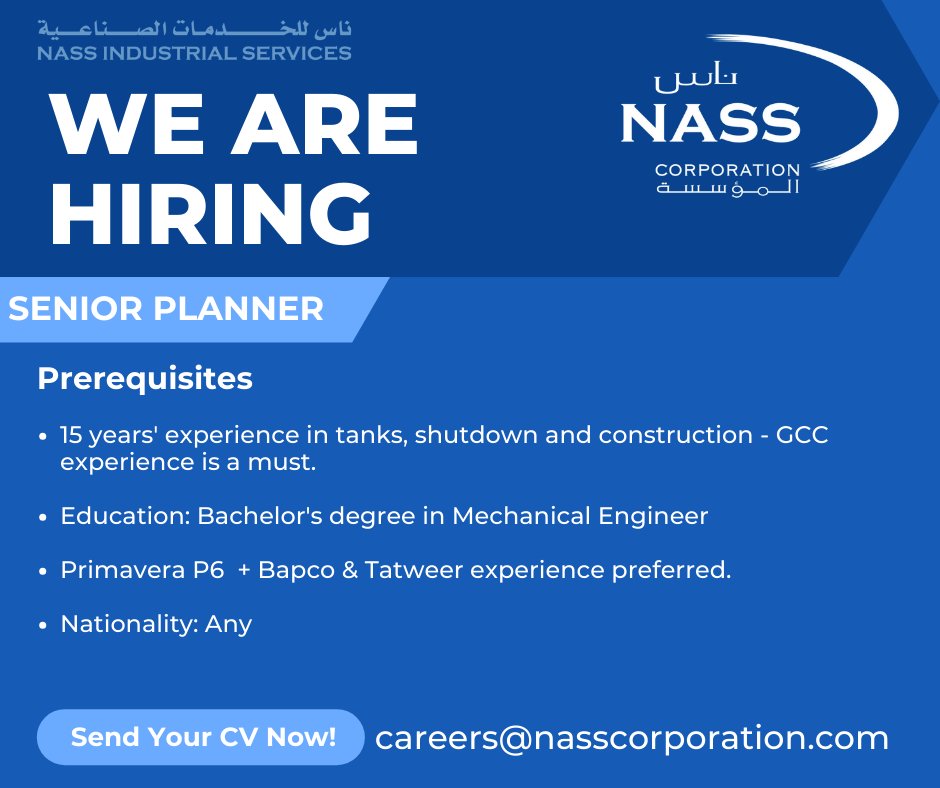 ناس للخدمات الصناعية
NASS INDUSTRIAL SERVICES

WE ARE HIRING

ناس
NASS
CORPORATION
المؤسسة

SENIOR PLANNER

Prerequisites

• 15 years' experience in tanks, shutdown and construction - GCC experience is a must.

• Education: Bachelor's degree in Mechanical Engineer

• Primavera P6 + Bapco & Tatweer experience preferred.

• Nationality: Any

Send Your CV Now!

careers@nasscorporation.com